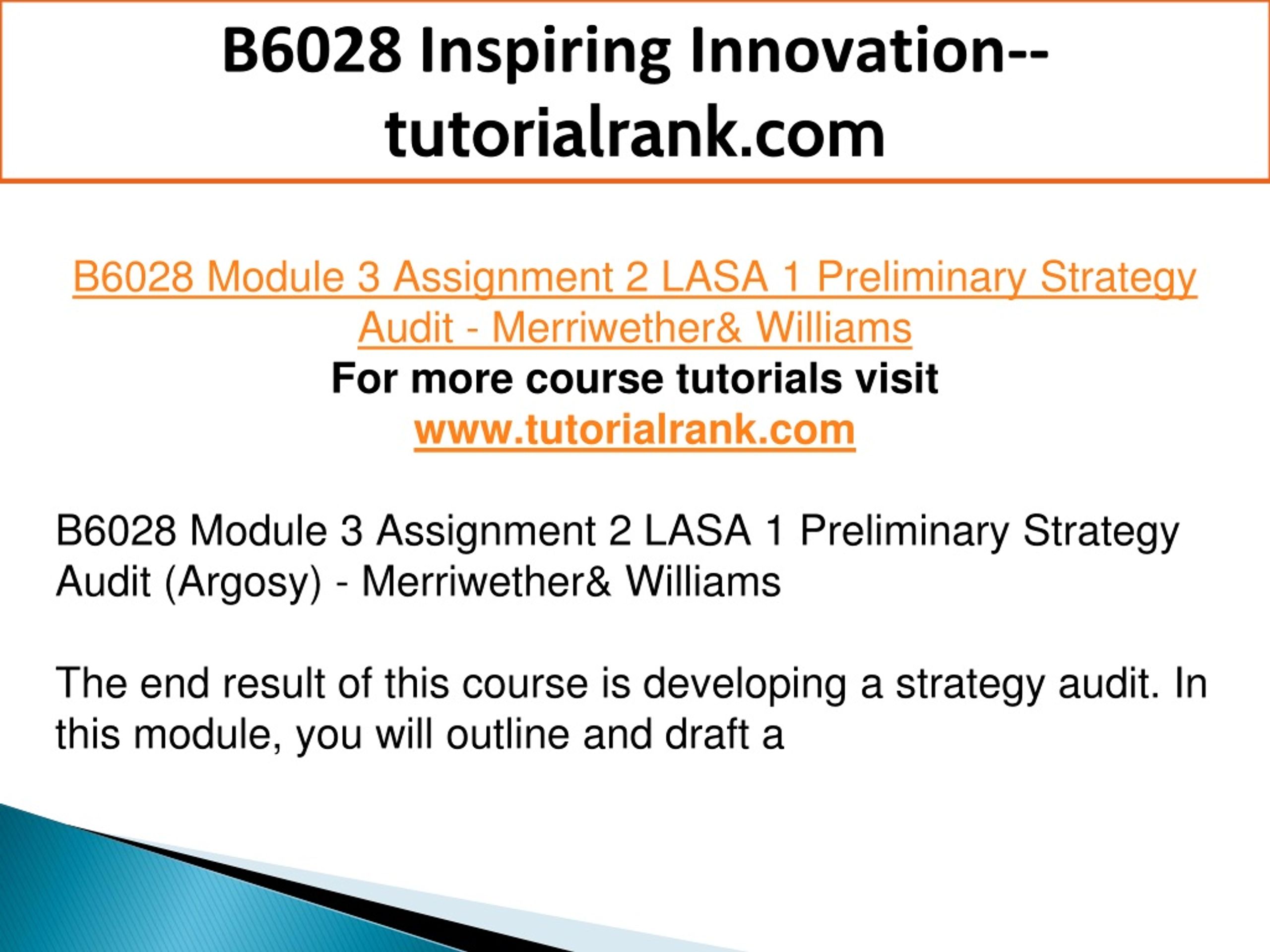 B6028 Inspiring Innovation--tutorialrank.com

B6028 Module 3 Assignment 2 LASA 1 Preliminary Strategy Audit - Merriwether& Williams
For more course tutorials visit
www.tutorialrank.com

B6028 Module 3 Assignment 2 LASA 1 Preliminary Strategy Audit (Argosy) - Merriwether& Williams

The end result of this course is developing a strategy audit. In this module, you will outline and draft a